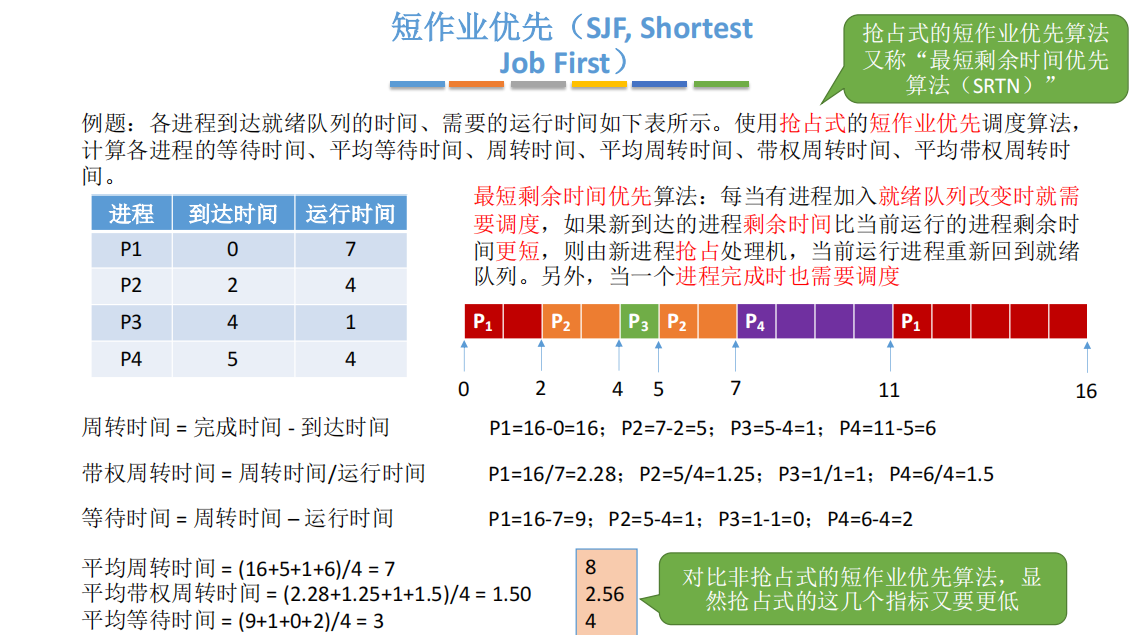 短作业优先（SJF, Shortest Job First）

抢占式的短作业优先算法又称“最短剩余时间优先算法（SRTN）”

例题：各进程到达就绪队列的时间、需要的运行时间如下表所示。使用抢占式的短作业优先调度算法，计算各进程的等待时间、平均等待时间、周转时间、平均周转时间、带权周转时间、平均带权周转时间。

| 进程 | 到达时间 | 运行时间 |
|---|---|---|
| P1 | 0 | 7 |
| P2 | 2 | 4 |
| P3 | 4 | 1 |
| P4 | 5 | 4 |

最短剩余时间优先算法：每当有进程加入就绪队列改变时就需要调度，如果新到达的进程剩余时间比当前运行的进程剩余时间更短，则由新进程抢占处理机，当前运行进程重新回到就绪队列。另外，当一个进程完成时也需要调度

$P_1$ $P_2$ $P_3$ $P_2$ $P_4$ $P_1$

0 2 4 5 7 11 16

周转时间 = 完成时间 - 到达时间

P1=16-0=16；P2=7-2=5；P3=5-4=1；P4=11-5=6

带权周转时间 = 周转时间/运行时间

P1=16/7=2.28；P2=5/4=1.25；P3=1/1=1；P4=6/4=1.5

等待时间 = 周转时间 – 运行时间

P1=16-7=9；P2=5-4=1；P3=1-1=0；P4=6-4=2

平均周转时间 = (16+5+1+6)/4 = 7
平均带权周转时间 = (2.28+1.25+1+1.5)/4 = 1.50
平均等待时间 = (9+1+0+2)/4 = 3

8
2.56
4

对比非抢占式的短作业优先算法，显然抢占式的这几个指标又要更低